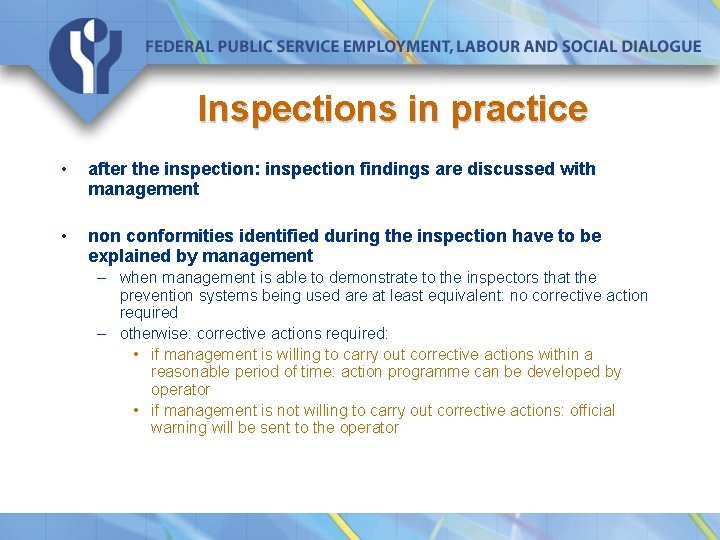 FEDERAL PUBLIC SERVICE EMPLOYMENT, LABOUR AND SOCIAL DIALOGUE

Inspections in practice

• after the inspection: inspection findings are discussed with management

• non conformities identified during the inspection have to be explained by management
– when management is able to demonstrate to the inspectors that the prevention systems being used are at least equivalent: no corrective action required
– otherwise: corrective actions required:
• if management is willing to carry out corrective actions within a reasonable period of time: action programme can be developed by operator
• if management is not willing to carry out corrective actions: official warning will be sent to the operator